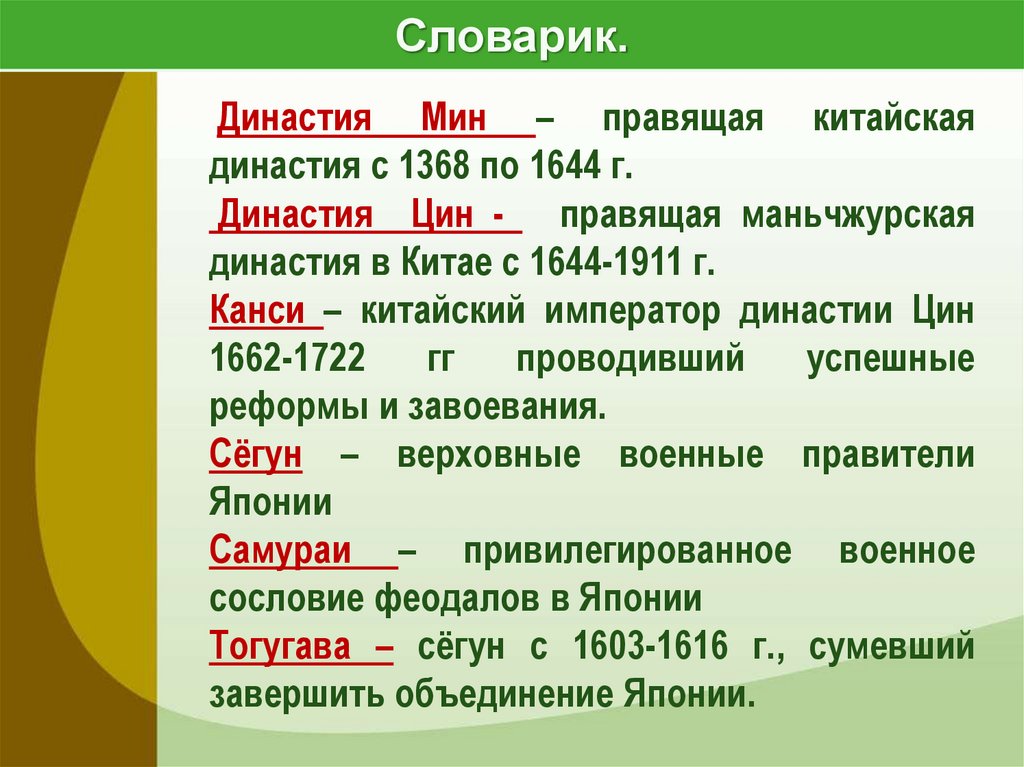 Словарик.

Династия Мин – правящая китайская династия с 1368 по 1644 г.

Династия Цин - правящая маньчжурская династия в Китае с 1644-1911 г.

Канси – китайский император династии Цин 1662-1722 гг проводивший успешные реформы и завоевания.

Сёгун – верховные военные правители Японии

Самураи – привилегированное военное сословие феодалов в Японии

Тогугава – сёгун с 1603-1616 г., сумевший завершить объединение Японии.